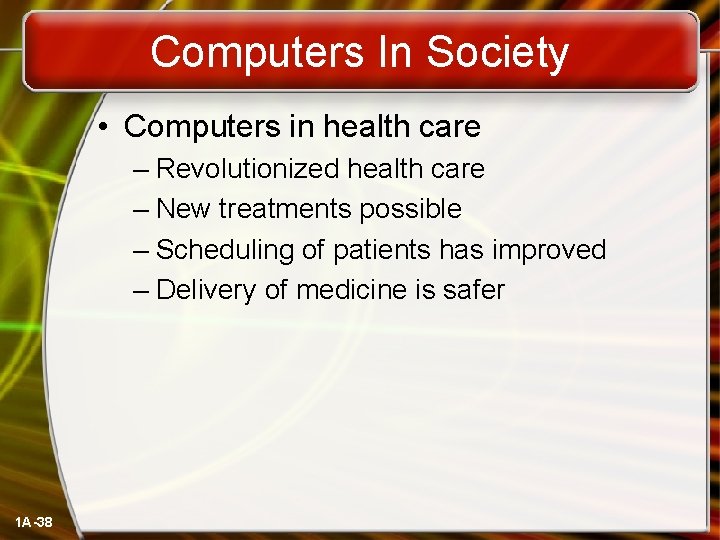 Computers In Society

• Computers in health care
– Revolutionized health care
– New treatments possible
– Scheduling of patients has improved
– Delivery of medicine is safer

1A-38